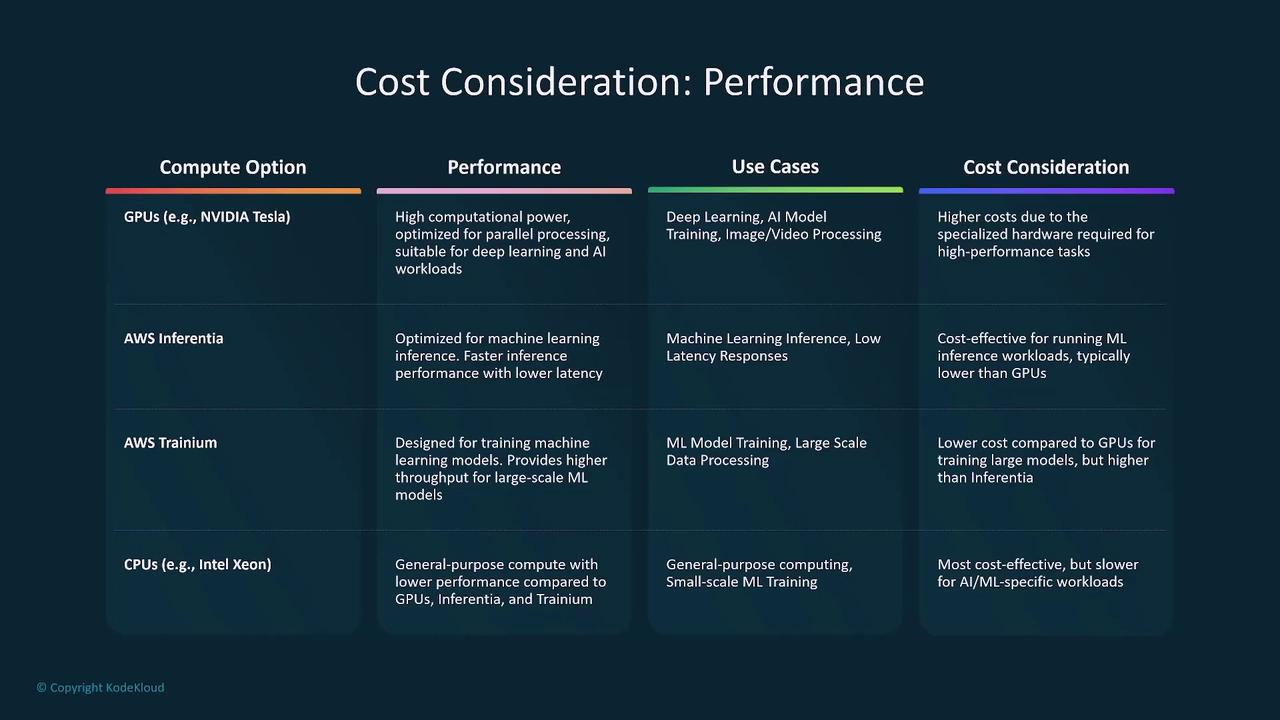 Cost Consideration: Performance

| Compute Option | Performance | Use Cases | Cost Consideration |
|---|---|---|---|
| GPUs (e.g., NVIDIA Tesla) | High computational power, optimized for parallel processing, suitable for deep learning and AI workloads | Deep Learning, AI Model Training, Image/Video Processing | Higher costs due to the specialized hardware required for high-performance tasks |
| AWS Inferentia | Optimized for machine learning inference. Faster inference performance with lower latency | Machine Learning Inference, Low Latency Responses | Cost-effective for running ML inference workloads, typically lower than GPUs |
| AWS Trainium | Designed for training machine learning models. Provides higher throughput for large-scale ML models | ML Model Training, Large Scale Data Processing | Lower cost compared to GPUs for training large models, but higher than Inferentia |
| CPUs (e.g., Intel Xeon) | General-purpose compute with lower performance compared to GPUs, Inferentia, and Trainium | General-purpose computing, Small-scale ML Training | Most cost-effective, but slower for AI/ML-specific workloads |

© Copyright KodeKloud